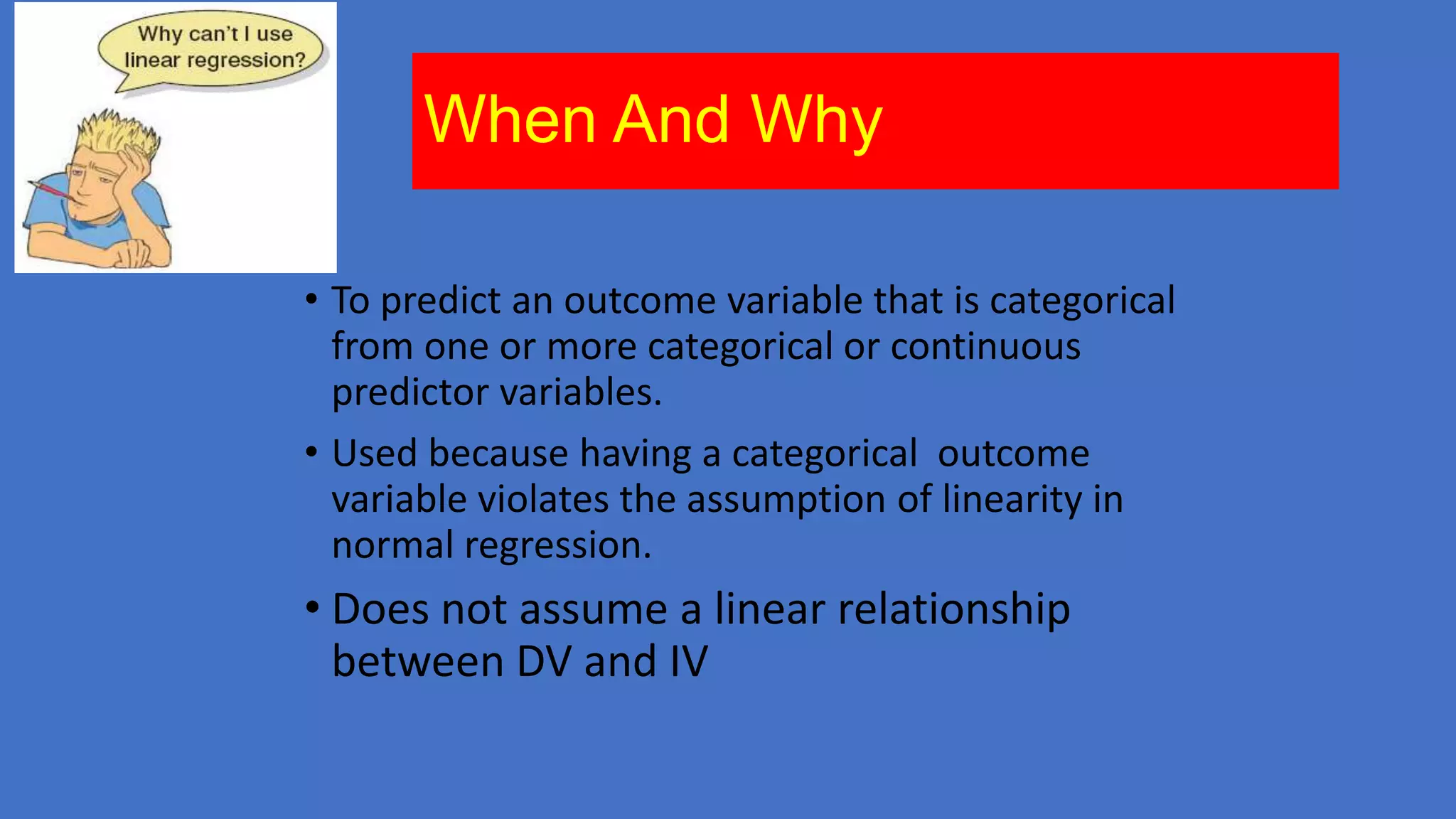 Why can't I use linear regression?

When And Why

• To predict an outcome variable that is categorical from one or more categorical or continuous predictor variables.

• Used because having a categorical outcome variable violates the assumption of linearity in normal regression.

• Does not assume a linear relationship between DV and IV